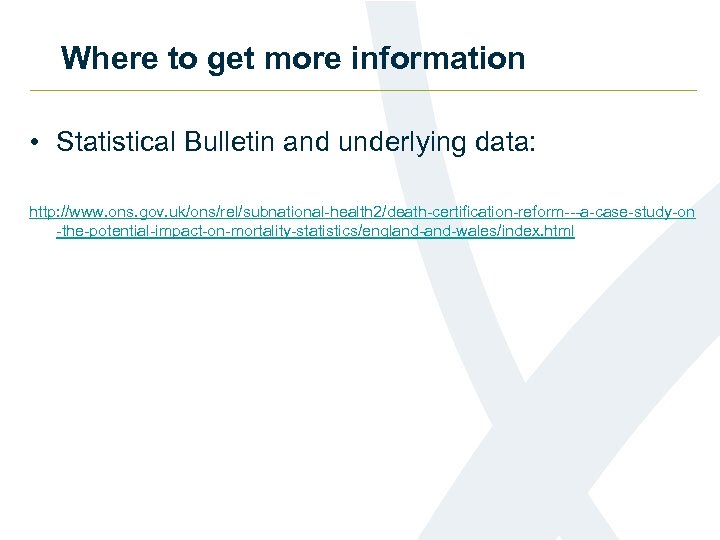 Where to get more information

• Statistical Bulletin and underlying data:

http://www.ons.gov.uk/ons/rel/subnational-health2/death-certification-reform---a-case-study-on-the-potential-impact-on-mortality-statistics/england-and-wales/index.html